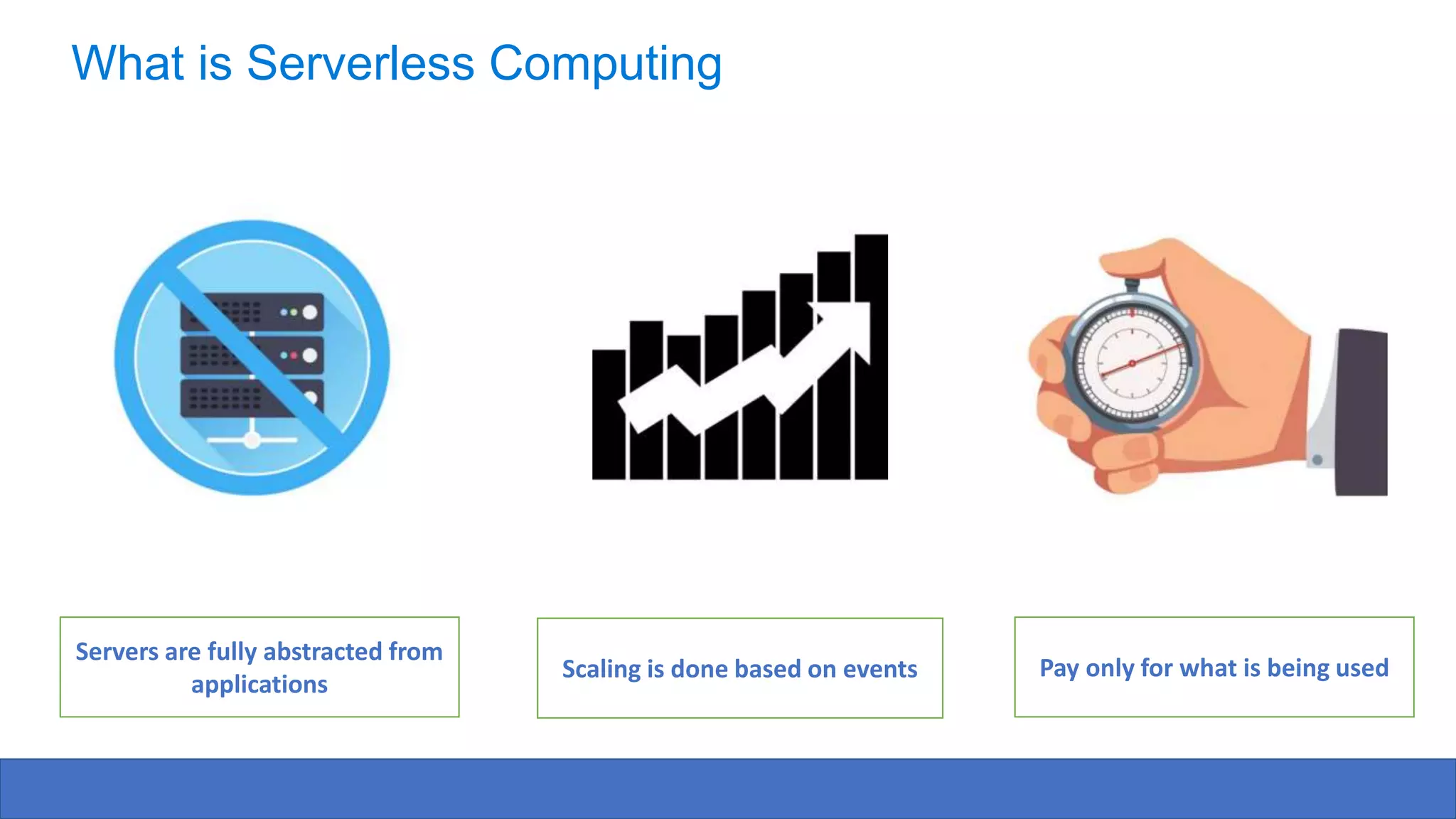 What is Serverless Computing

Servers are fully abstracted from applications

Scaling is done based on events

Pay only for what is being used